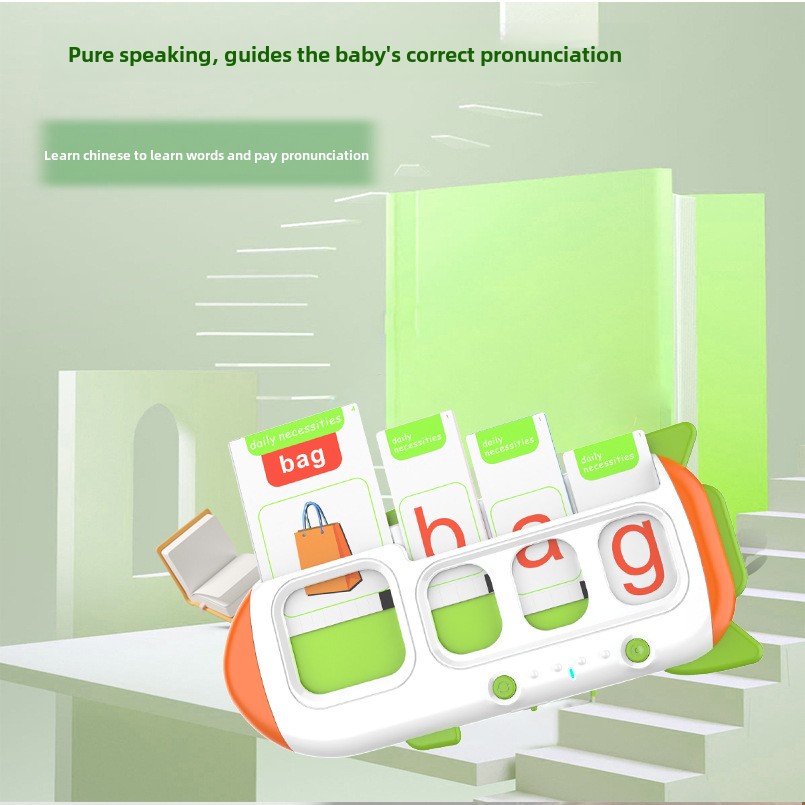 Pure speaking, guides the baby's correct pronunciation

Learn chinese to learn words and pay pronunciation

daily necessities
bag

daily necessities
b

daily necessities
a

daily necessities
g